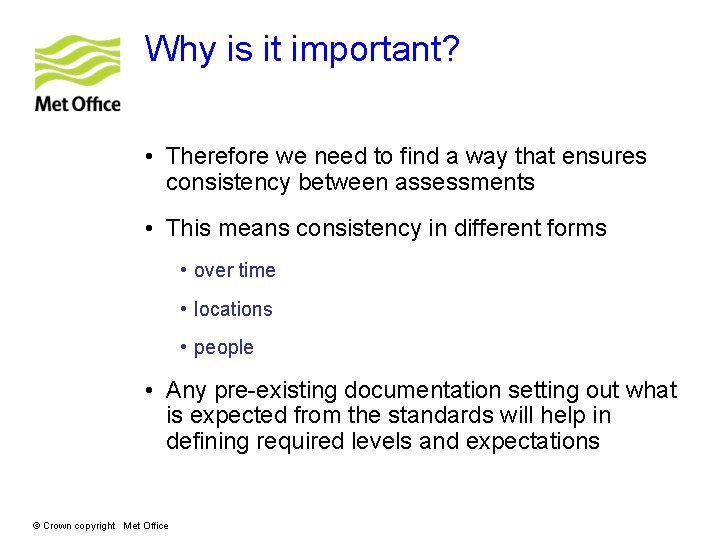 Met Office

Why is it important?

• Therefore we need to find a way that ensures consistency between assessments

• This means consistency in different forms

• over time

• locations

• people

• Any pre-existing documentation setting out what is expected from the standards will help in defining required levels and expectations

© Crown copyright Met Office